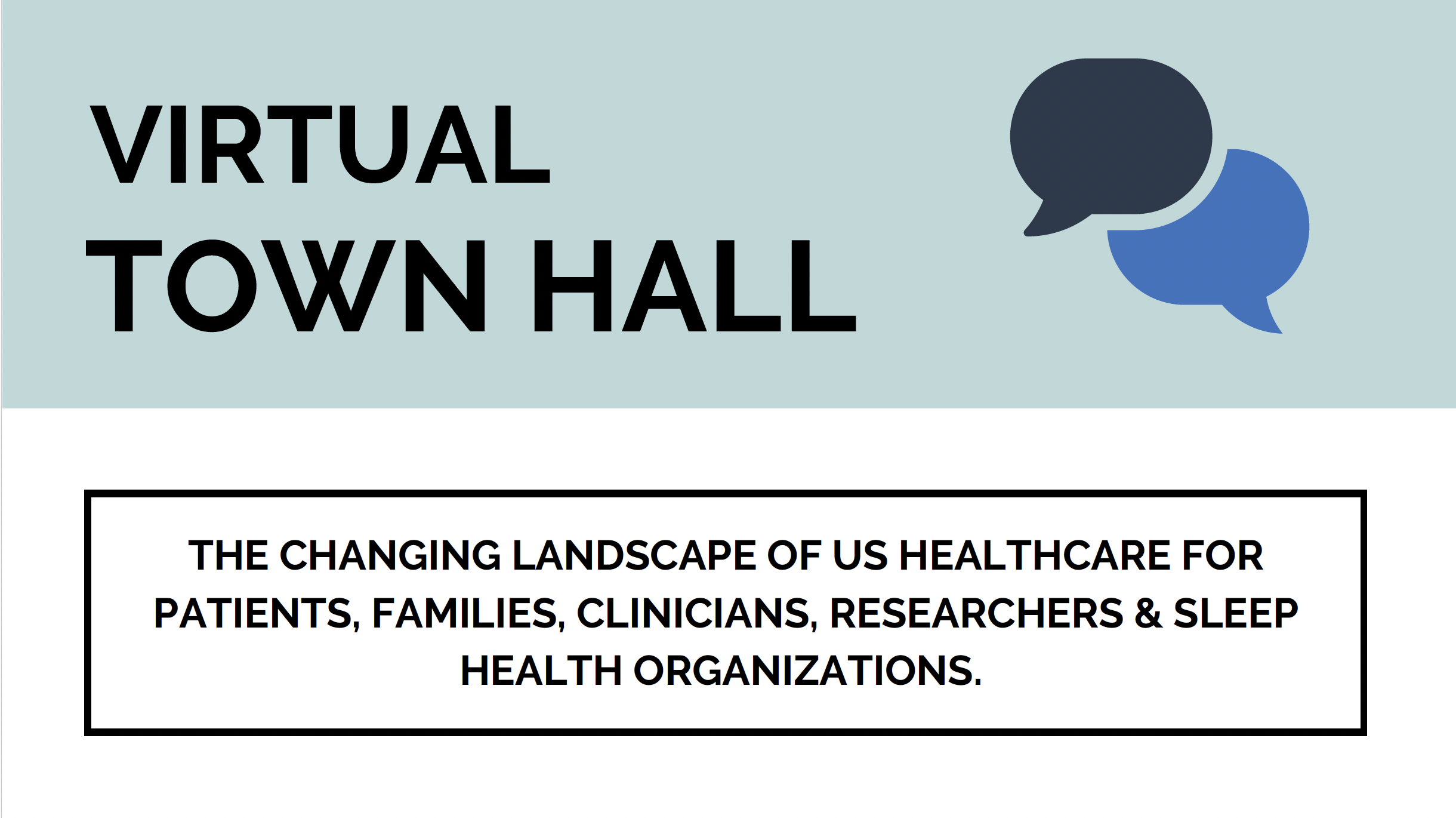 VIRTUAL
TOWN HALL

THE CHANGING LANDSCAPE OF US HEALTHCARE FOR PATIENTS, FAMILIES, CLINICIANS, RESEARCHERS & SLEEP HEALTH ORGANIZATIONS.